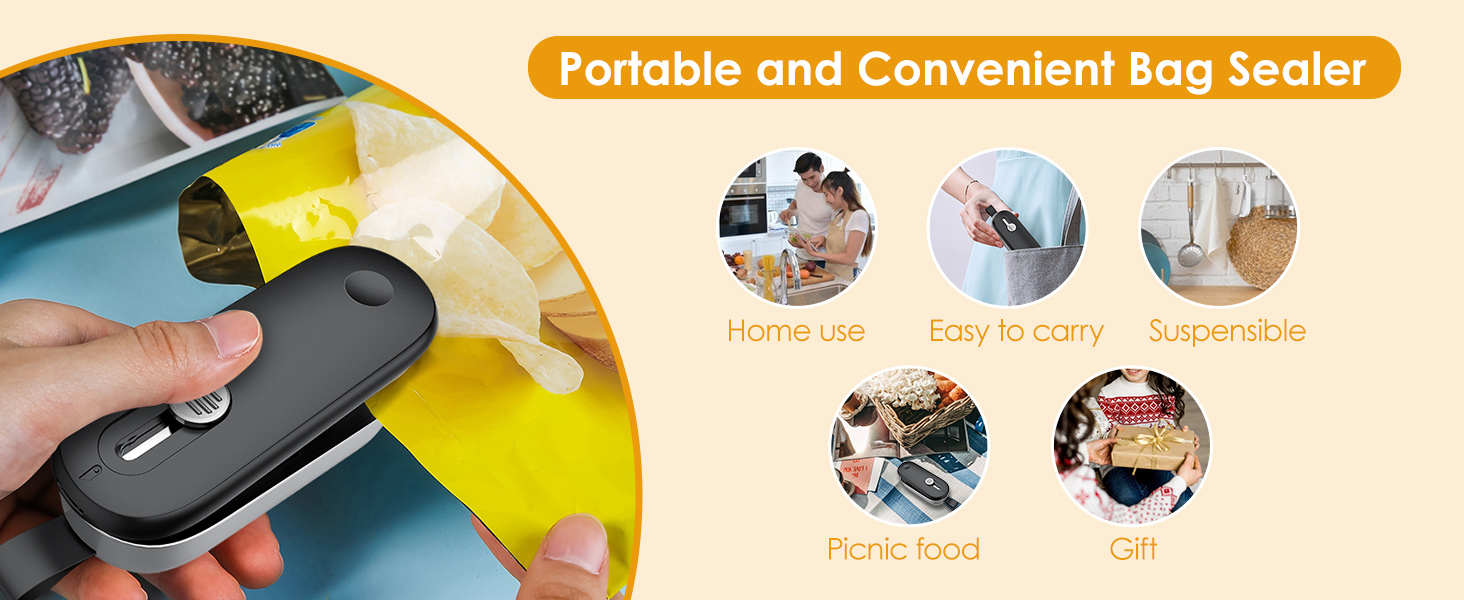 Portable and Convenient Bag Sealer

Home use

Easy to carry

Suspensible

Picnic food

Gift